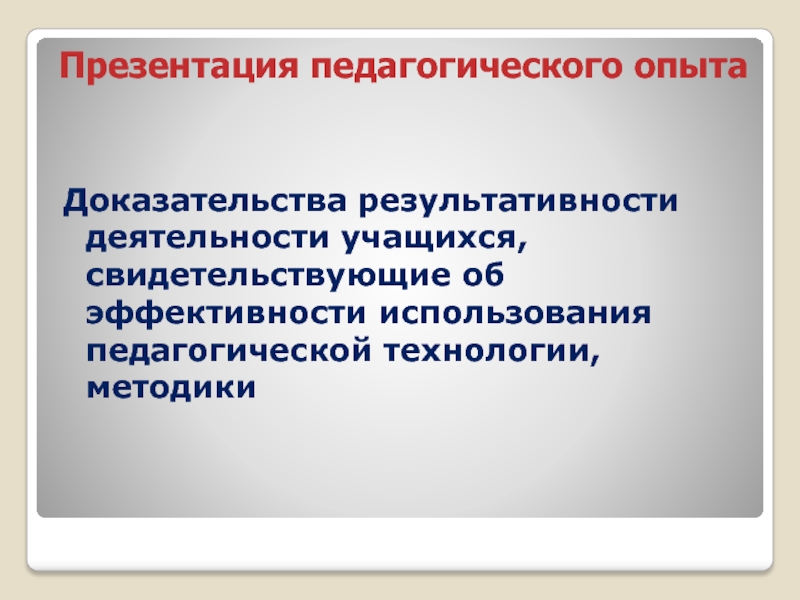 Презентация педагогического опыта

Доказательства результативности деятельности учащихся, свидетельствующие об эффективности использования педагогической технологии, методики